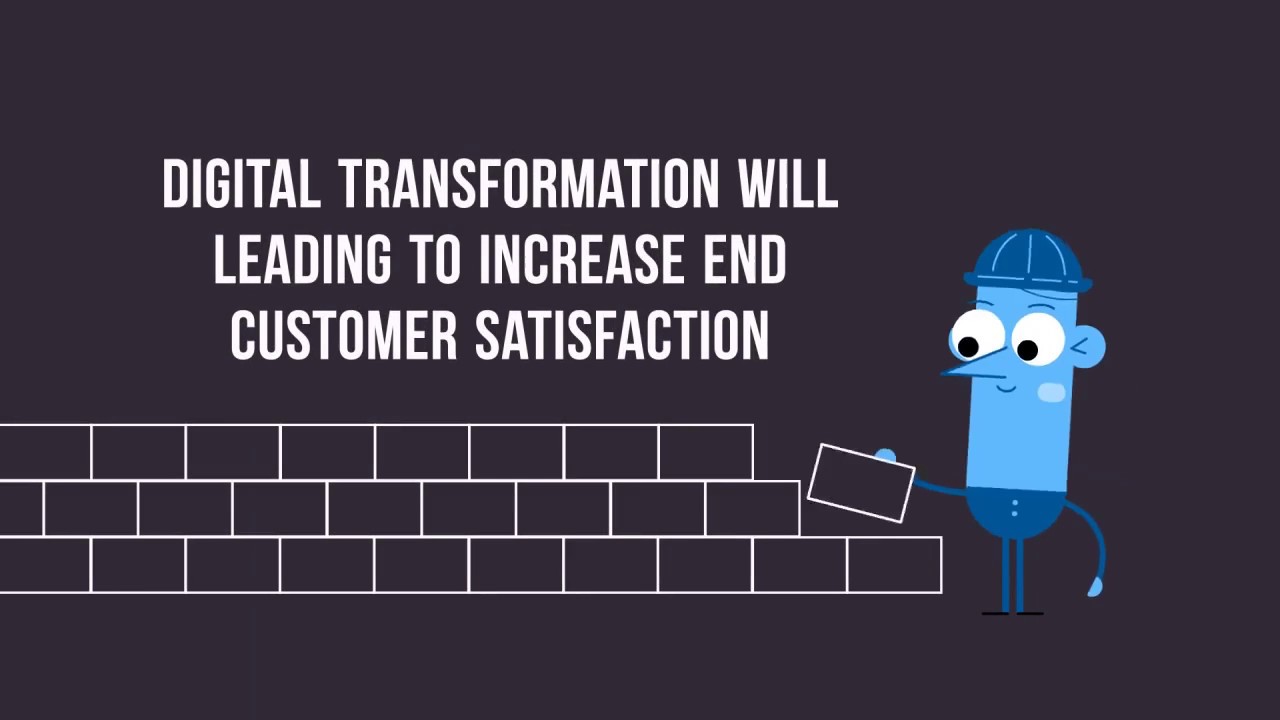 DIGITAL TRANSFORMATION WILL LEADING TO INCREASE END CUSTOMER SATISFACTION